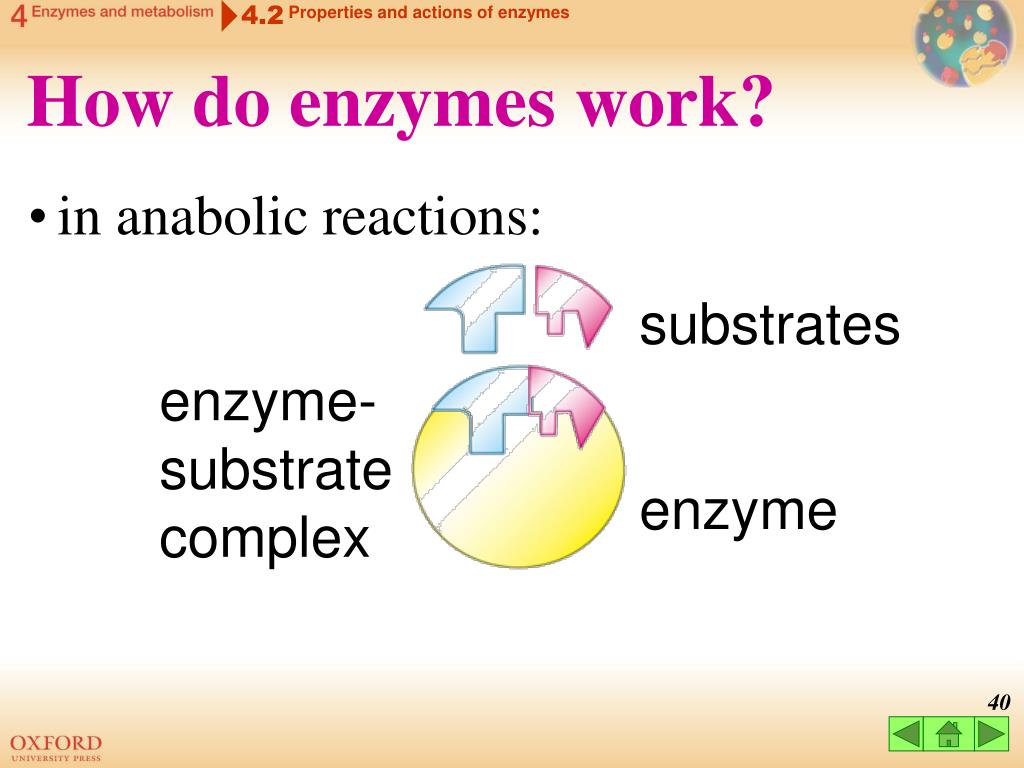 4 Enzymes and metabolism 4.2 Properties and actions of enzymes

How do enzymes work?

• in anabolic reactions:

substrates

enzyme-substrate complex

enzyme

40

OXFORD
UNIVERSITY PRESS